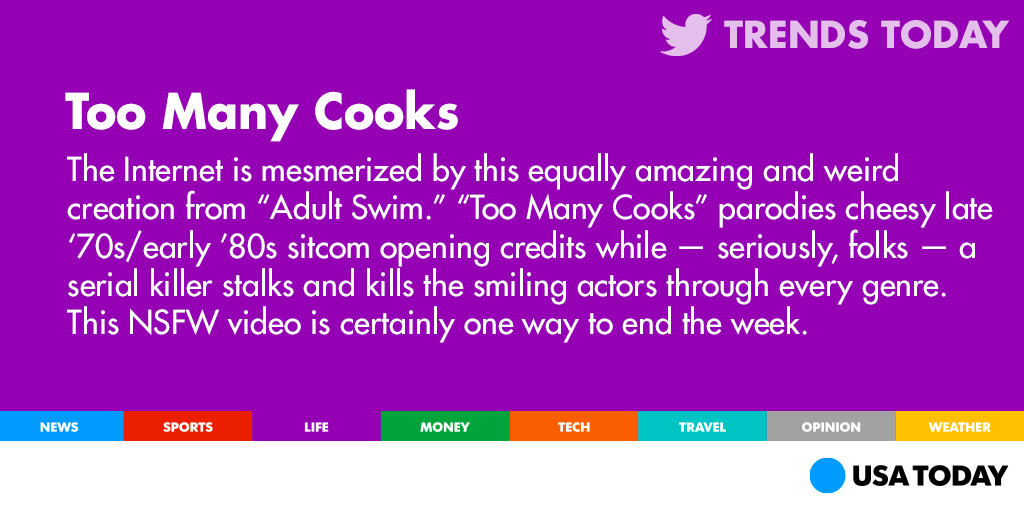 TRENDS TODAY

Too Many Cooks

The Internet is mesmerized by this equally amazing and weird creation from “Adult Swim.” “Too Many Cooks” parodies cheesy late ’70s/early ’80s sitcom opening credits while — seriously, folks — a serial killer stalks and kills the smiling actors through every genre. This NSFW video is certainly one way to end the week.

NEWS SPORTS LIFE MONEY TECH TRAVEL OPINION WEATHER

USA TODAY